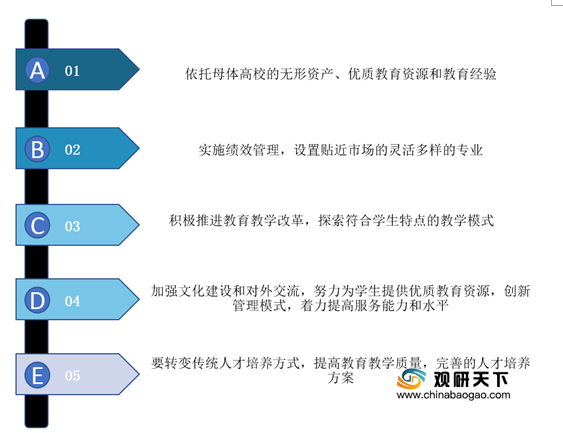 A 01
依托母体高校的无形资产、优质教育资源和教育经验

B 02
实施绩效管理，设置贴近市场的灵活多样的专业

C 03
积极推进教育教学改革，探索符合学生特点的教学模式

D 04
加强文化建设和对外交流，努力为学生提供优质教育资源，创新管理模式，着力提高服务能力和水平

E 05
要转变传统人才培养方式，提高教育教学质量，完善的人才培养方案

观研天下
www.chinabaogao.com